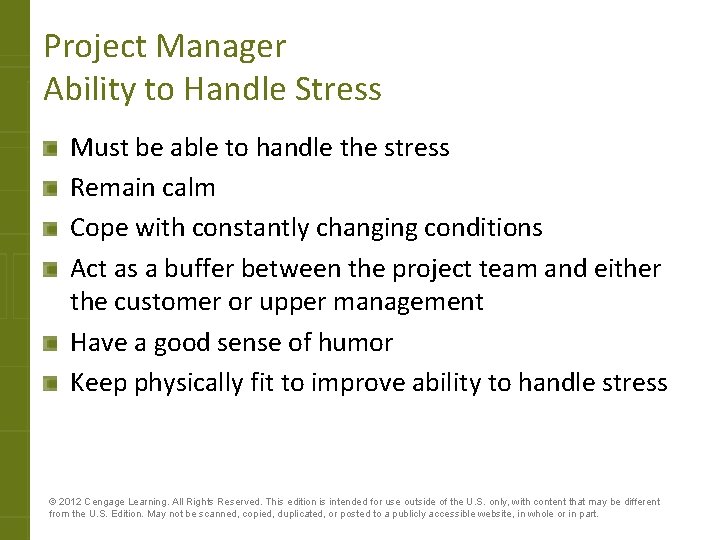 Project Manager
Ability to Handle Stress

- Must be able to handle the stress
- Remain calm
- Cope with constantly changing conditions
- Act as a buffer between the project team and either the customer or upper management
- Have a good sense of humor
- Keep physically fit to improve ability to handle stress

© 2012 Cengage Learning. All Rights Reserved. This edition is intended for use outside of the U.S. only, with content that may be different from the U.S. Edition. May not be scanned, copied, duplicated, or posted to a publicly accessible website, in whole or in part.